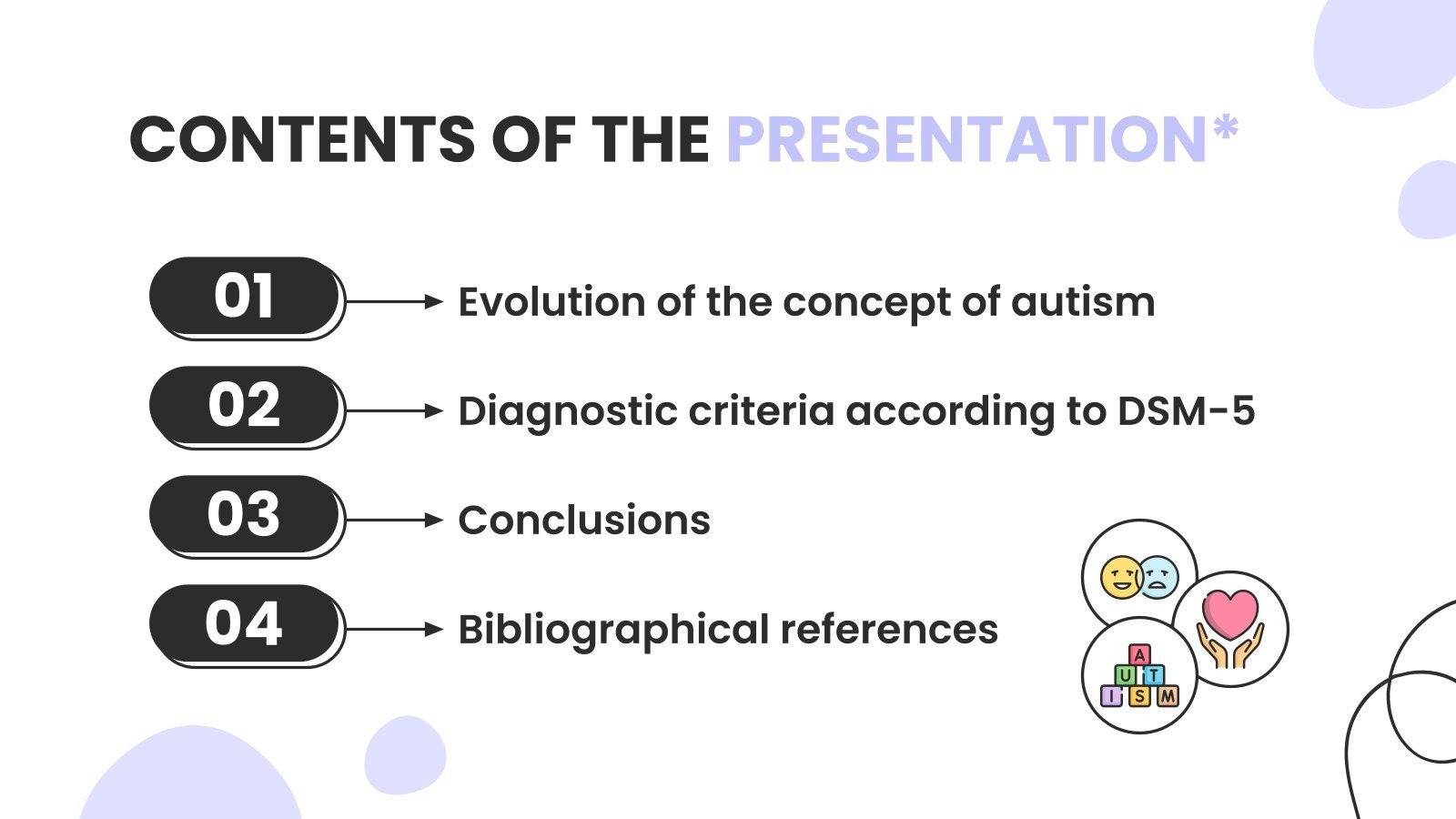 CONTENTS OF THE PRESENTATION*

01 Evolution of the concept of autism

02 Diagnostic criteria according to DSM-5

03 Conclusions

04 Bibliographical references

A
U T
I S M